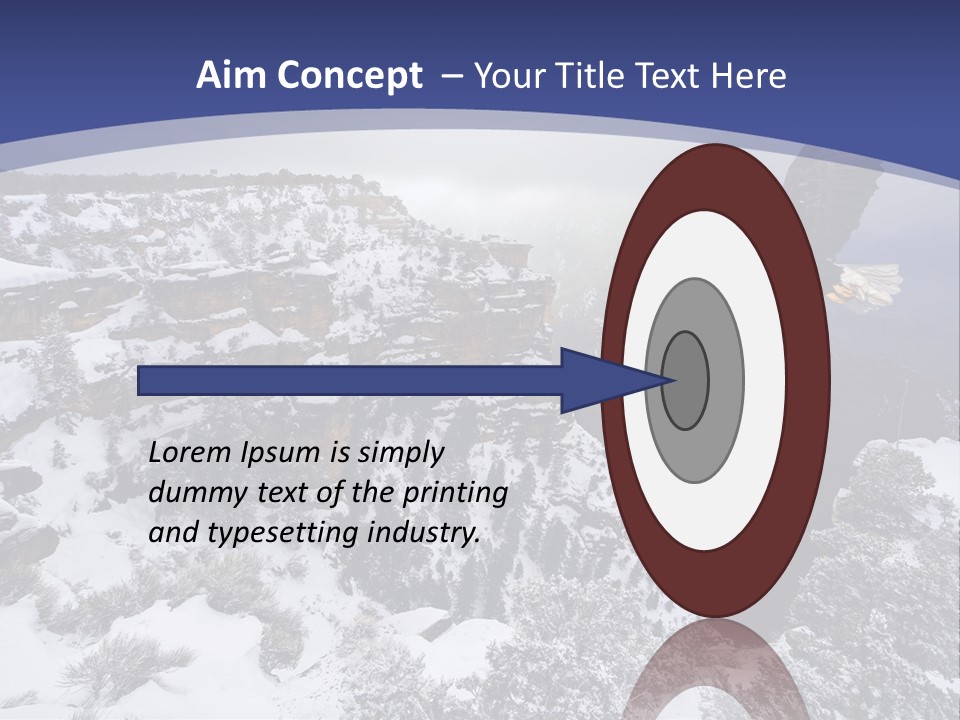 Aim Concept – Your Title Text Here

Lorem Ipsum is simply dummy text of the printing and typesetting industry.